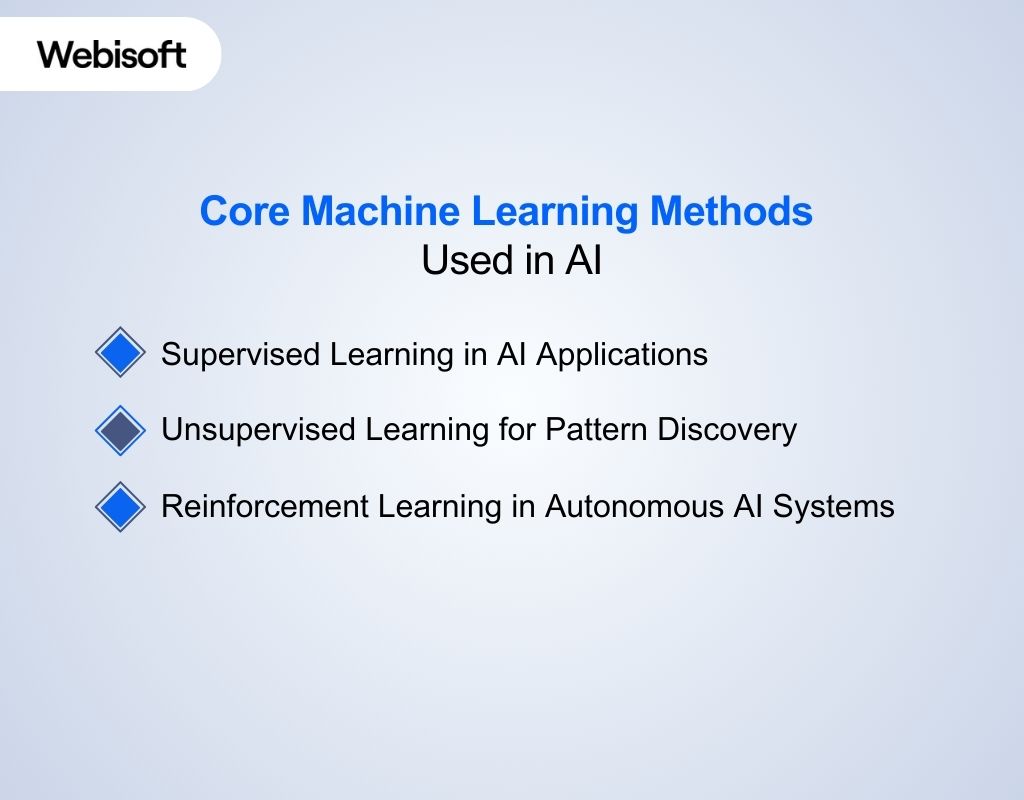 Webisoft

Core Machine Learning Methods
Used in AI

Supervised Learning in AI Applications

Unsupervised Learning for Pattern Discovery

Reinforcement Learning in Autonomous AI Systems